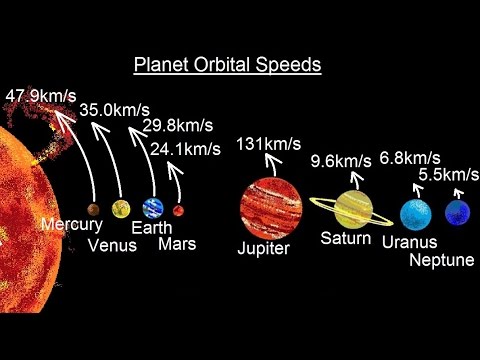 Planet Orbital Speeds

47.9km/s
35.0km/s
29.8km/s
24.1km/s
131km/s
9.6km/s
6.8km/s
5.5km/s

Mercury
Venus
Earth
Mars
Jupiter
Saturn
Uranus
Neptune